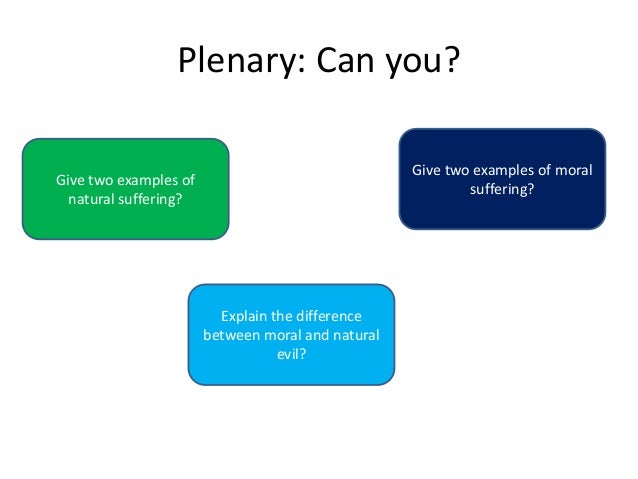 Plenary: Can you?

Give two examples of natural suffering?

Give two examples of moral suffering?

Explain the difference between moral and natural evil?